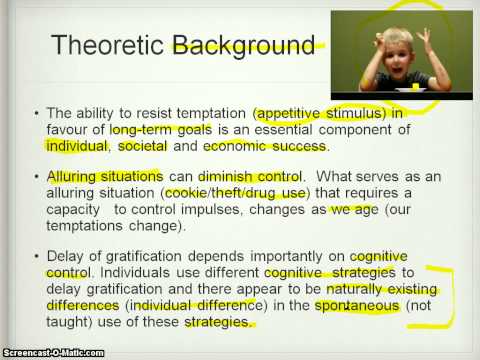 Theoretic Background

• The ability to resist temptation (appetitive stimulus) in favour of long-term goals is an essential component of individual, societal and economic success.

• Alluring situations can diminish control. What serves as an alluring situation (cookie/theft/drug use) that requires a capacity to control impulses, changes as we age (our temptations change).

• Delay of gratification depends importantly on cognitive control. Individuals use different cognitive strategies to delay gratification and there appear to be naturally existing differences (individual difference) in the spontaneous (not taught) use of these strategies.

Screencast-O-Matic.com